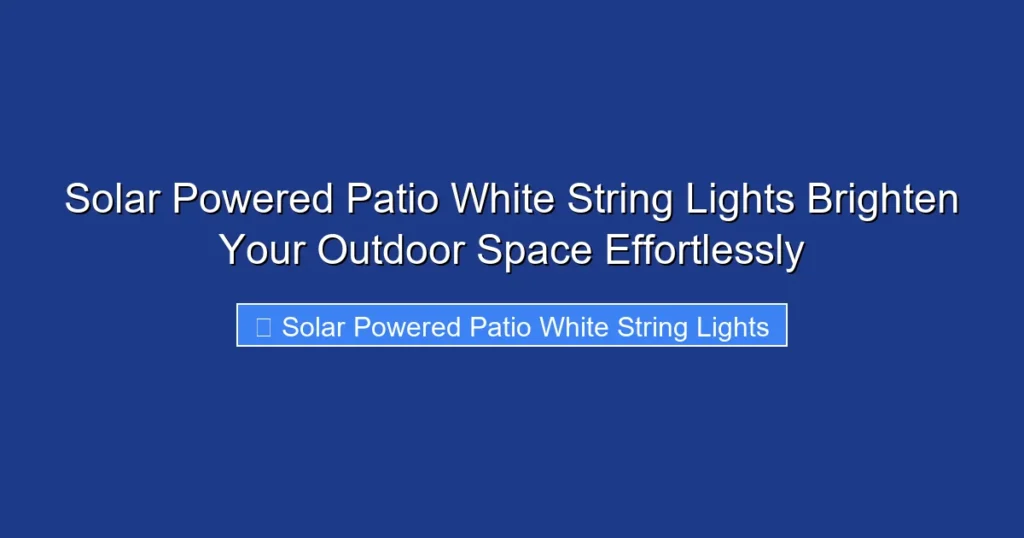 Solar Powered Patio White String Lights Brighten Your Outdoor Space Effortlessly

Solar Powered Patio White String Lights